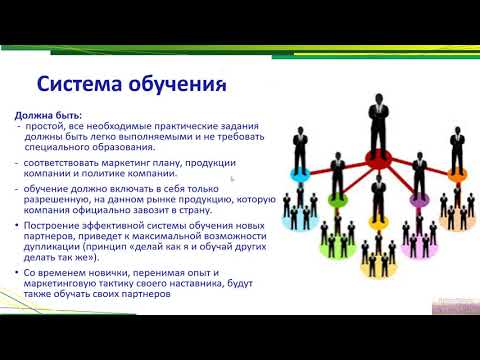 Система обучения

Должна быть:
- простой, все необходимые практические задания должны быть легко выполняемыми и не требовать специального образования.
- соответствовать маркетинг плану, продукции компании и политике компании.
- обучение должно включать в себя только разрешенную, на данном рынке продукцию, которую компания официально завозит в страну.
• Построение эффективной системы обучения новых партнеров, приведет к максимальной возможности дупликации (принцип «делай как я и обучай других делать так же»).
• Со временем новички, перенимая опыт и маркетинговую тактику своего наставника, будут также обучать своих партнеров